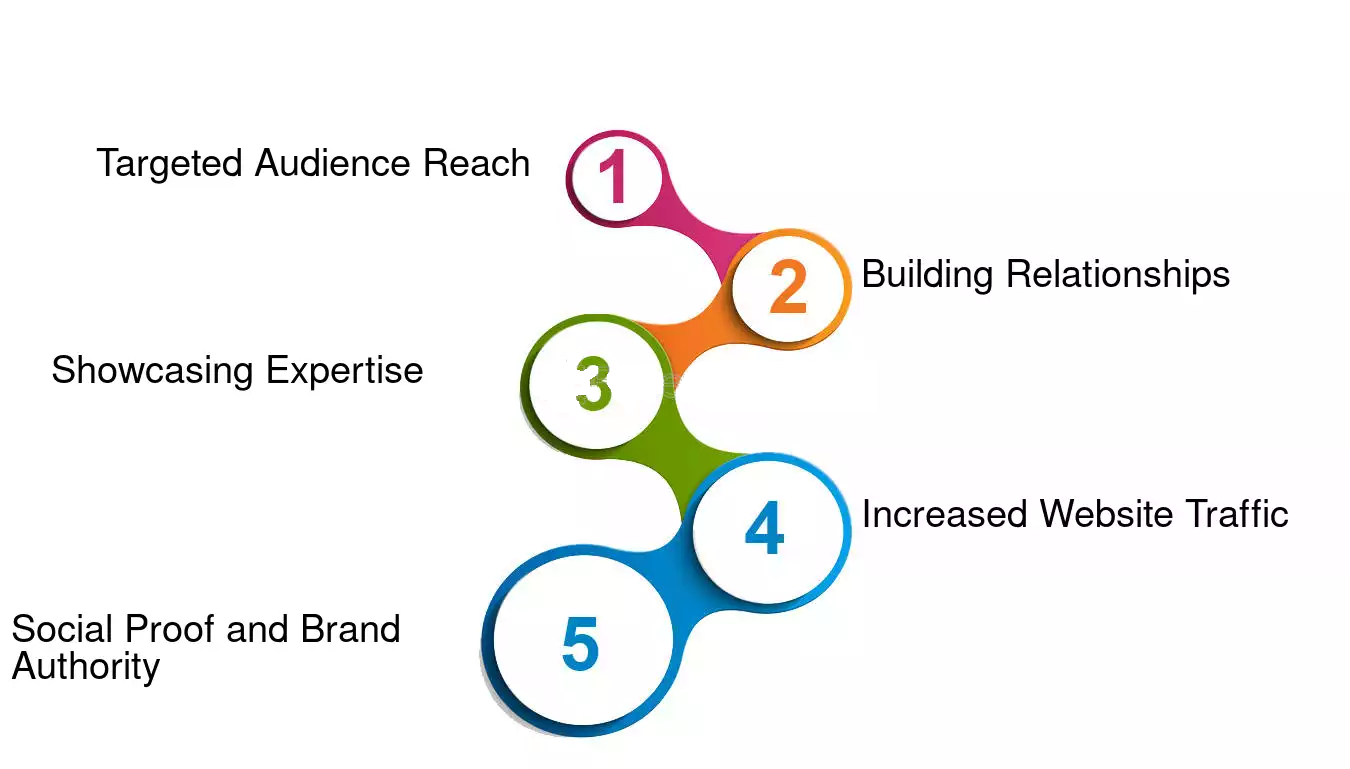 Targeted Audience Reach

1

2

Building Relationships

Showcasing Expertise

3

4

Increased Website Traffic

Social Proof and Brand Authority

5